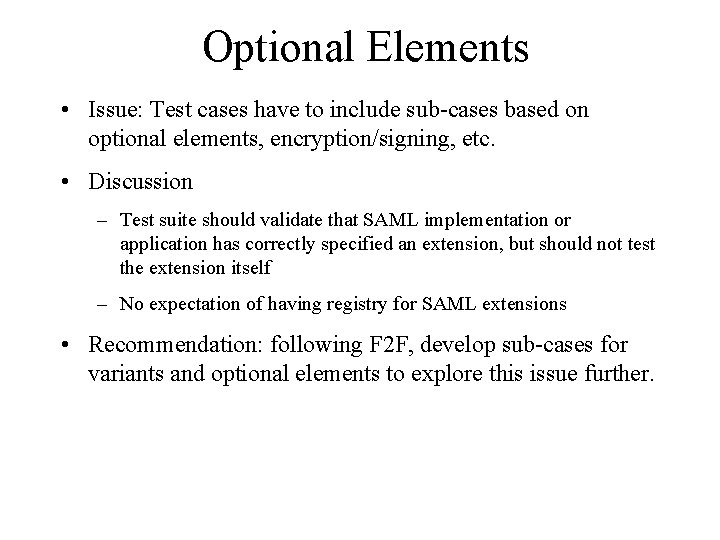 Optional Elements

• Issue: Test cases have to include sub-cases based on optional elements, encryption/signing, etc.

• Discussion

– Test suite should validate that SAML implementation or application has correctly specified an extension, but should not test the extension itself

– No expectation of having registry for SAML extensions

• Recommendation: following F2F, develop sub-cases for variants and optional elements to explore this issue further.